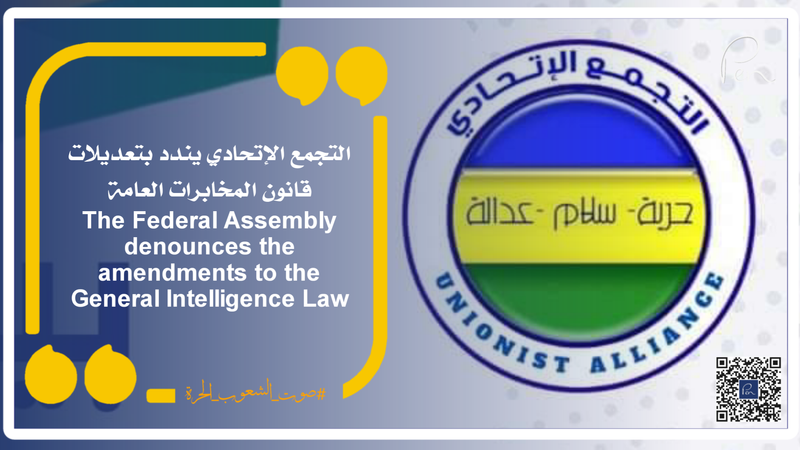 التجمع الإتحادي يندد بتعديلات قانون المخابرات العامة

The Federal Assembly denounces the amendments to the General Intelligence Law

#صوت_الشعوب_الحرة

التجمع الإتحادي

حرية - سلام - عدالة

UNIONIST ALLIANCE